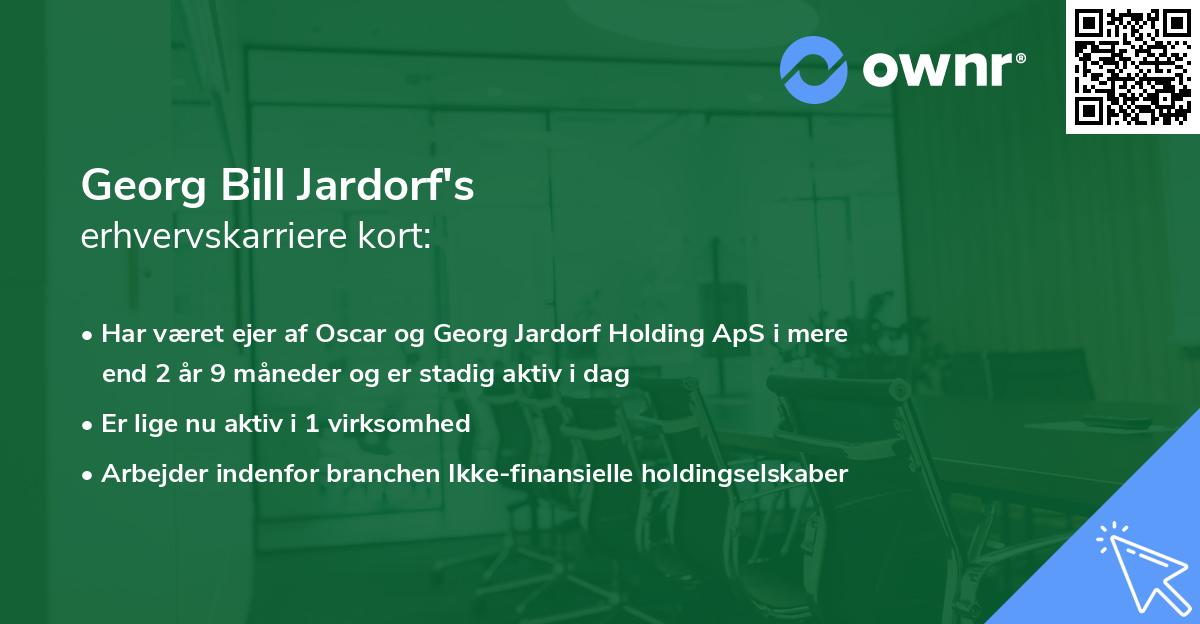 ownr®

Georg Bill Jardorf's
erhvervskarriere kort:

• Har været ejer af Oscar og Georg Jardorf Holding ApS i mere end 2 år 9 måneder og er stadig aktiv i dag
• Er lige nu aktiv i 1 virksomhed
• Arbejder indenfor branchen Ikke-finansielle holdingselskaber